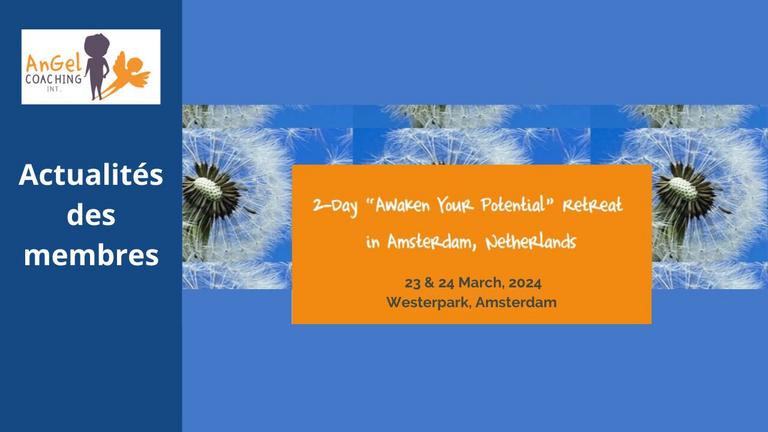 AnGel COACHING INT.

Actualités des membres

2-Day "Awaken Your Potential" Retreat in Amsterdam, Netherlands

23 & 24 March, 2024
Westerpark, Amsterdam